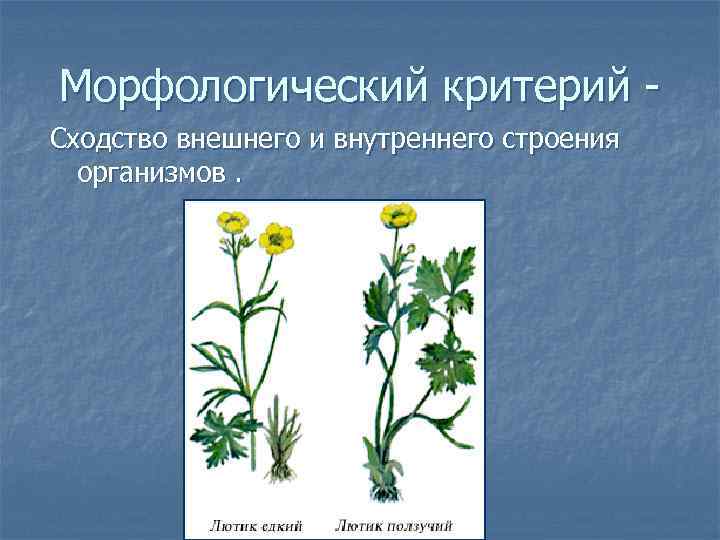 Морфологический критерий -

Сходство внешнего и внутреннего строения организмов .

Лютик едкий Лютик ползучий